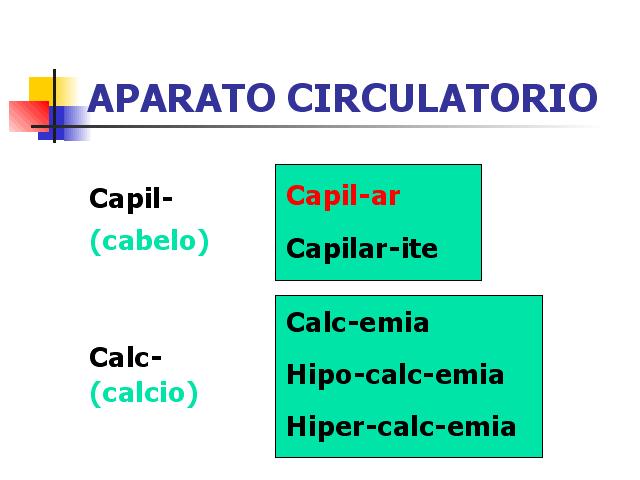 APARATO CIRCULATORIO

Capil-
(cabelo)

Capil-ar
Capilar-ite

Calc-
(calcio)

Calc-emia
Hipo-calc-emia
Hiper-calc-emia